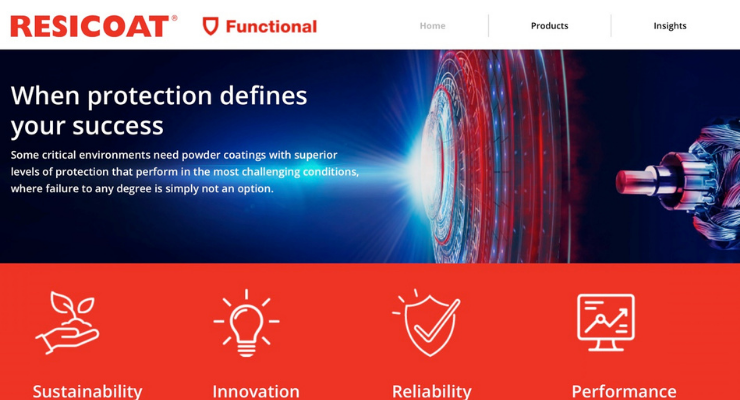 RESICOAT®

Functional

Home

Products

Insights

When protection defines your success

Some critical environments need powder coatings with superior levels of protection that perform in the most challenging conditions, where failure to any degree is simply not an option.

Sustainability

Innovation

Reliability

Performance